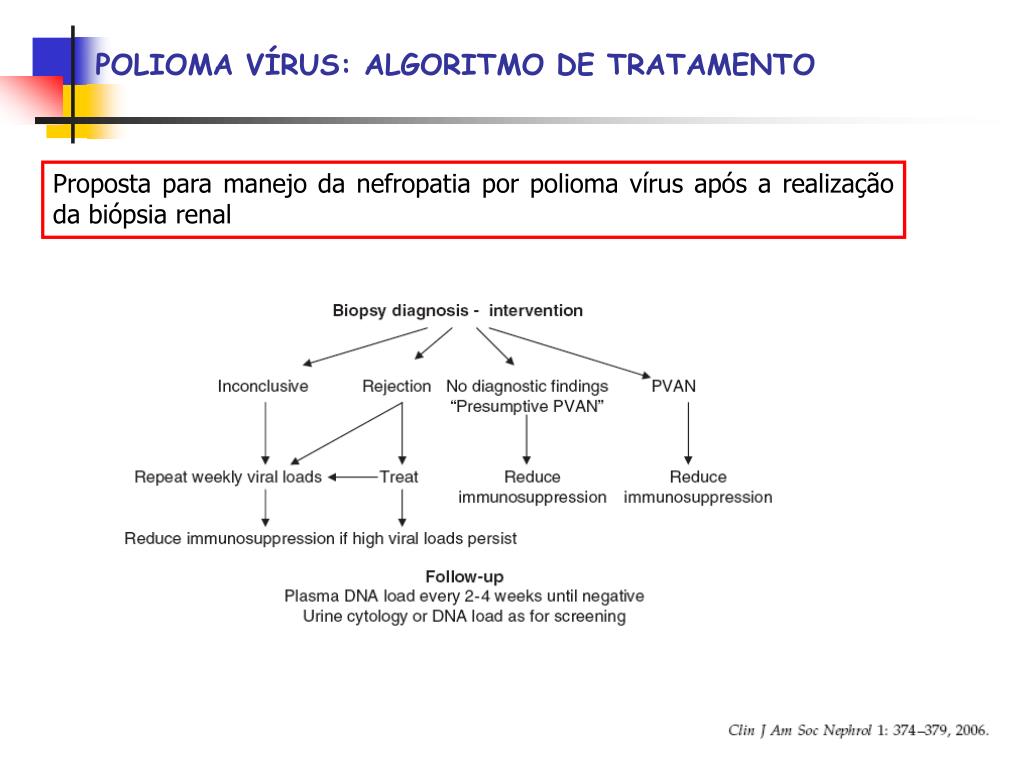 POLIOMA VÍRUS: ALGORITMO DE TRATAMENTO

Proposta para manejo da nefropatia por polioma vírus após a realização da biópsia renal

Biopsy diagnosis - intervention

Inconclusive

Rejection

No diagnostic findings
"Presumptive PVAN"

PVAN

Repeat weekly viral loads

Treat

Reduce immunosuppression

Reduce immunosuppression

Reduce immunosuppression if high viral loads persist

Follow-up
Plasma DNA load every 2-4 weeks until negative
Urine cytology or DNA load as for screening

Clin J Am Soc Nephrol 1: 374–379, 2006.